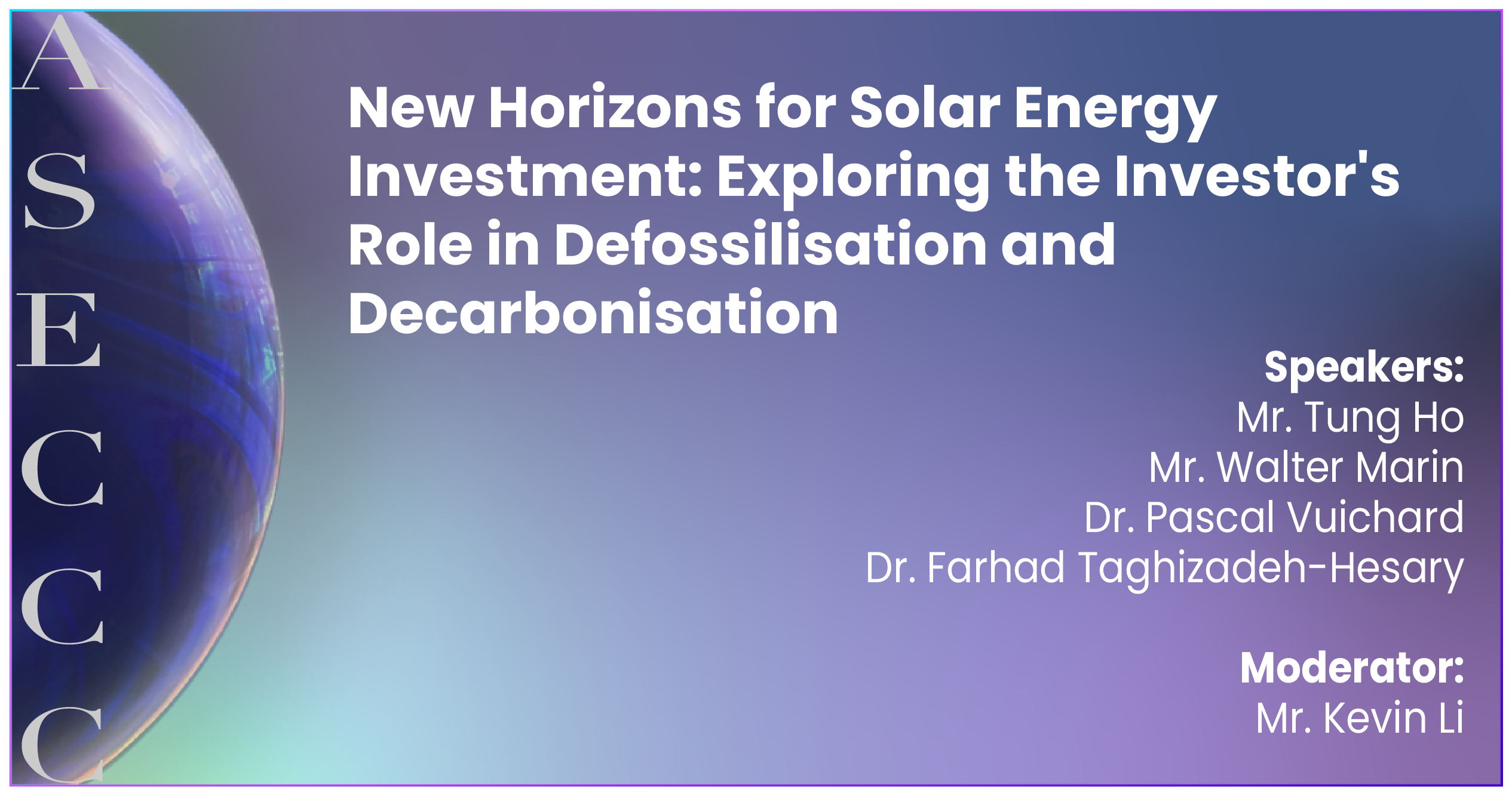 A
S
E
C
C
C

New Horizons for Solar Energy Investment: Exploring the Investor's Role in Defossilisation and Decarbonisation

Speakers:
Mr. Tung Ho
Mr. Walter Marin
Dr. Pascal Vuichard
Dr. Farhad Taghizadeh-Hesary

Moderator:
Mr. Kevin Li